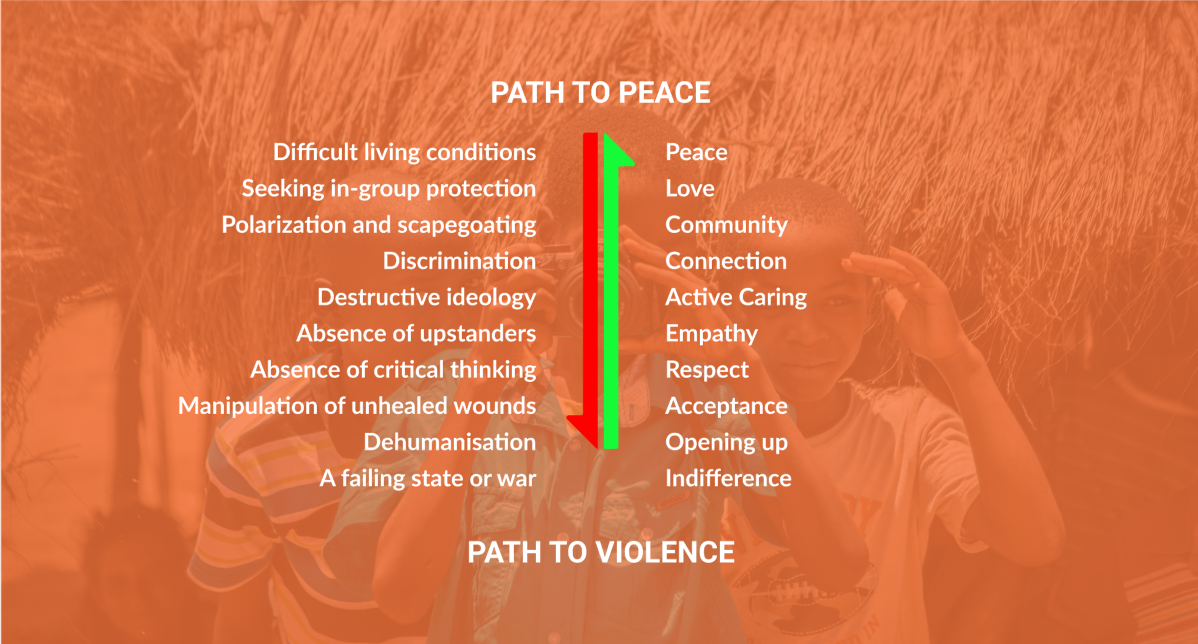 PATH TO PEACE

Difficult living conditions
Seeking in-group protection
Polarization and scapegoating
Discrimination
Destructive ideology
Absence of upstanders
Absence of critical thinking
Manipulation of unhealed wounds
Dehumanisation
A failing state or war

Peace
Love
Community
Connection
Active Caring
Empathy
Respect
Acceptance
Opening up
Indifference

PATH TO VIOLENCE